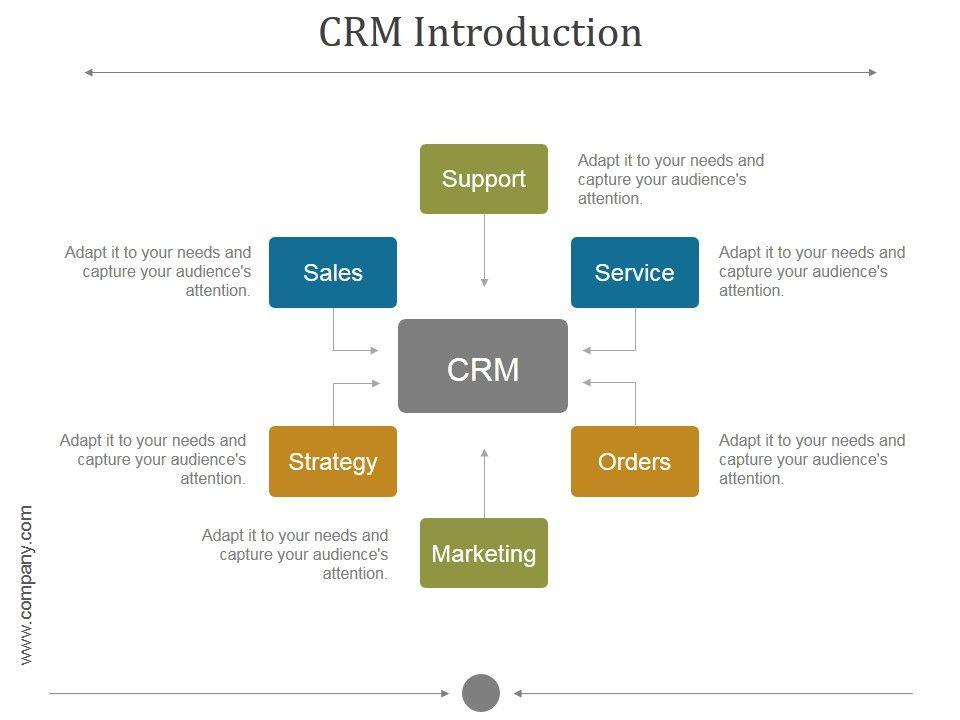 CRM Introduction

Support

Adapt it to your needs and capture your audience's attention.

Adapt it to your needs and capture your audience's attention.

Sales

Service

Adapt it to your needs and capture your audience's attention.

CRM

Adapt it to your needs and capture your audience's attention.

Strategy

Orders

Adapt it to your needs and capture your audience's attention.

Adapt it to your needs and capture your audience's attention.

Marketing

www.company.com